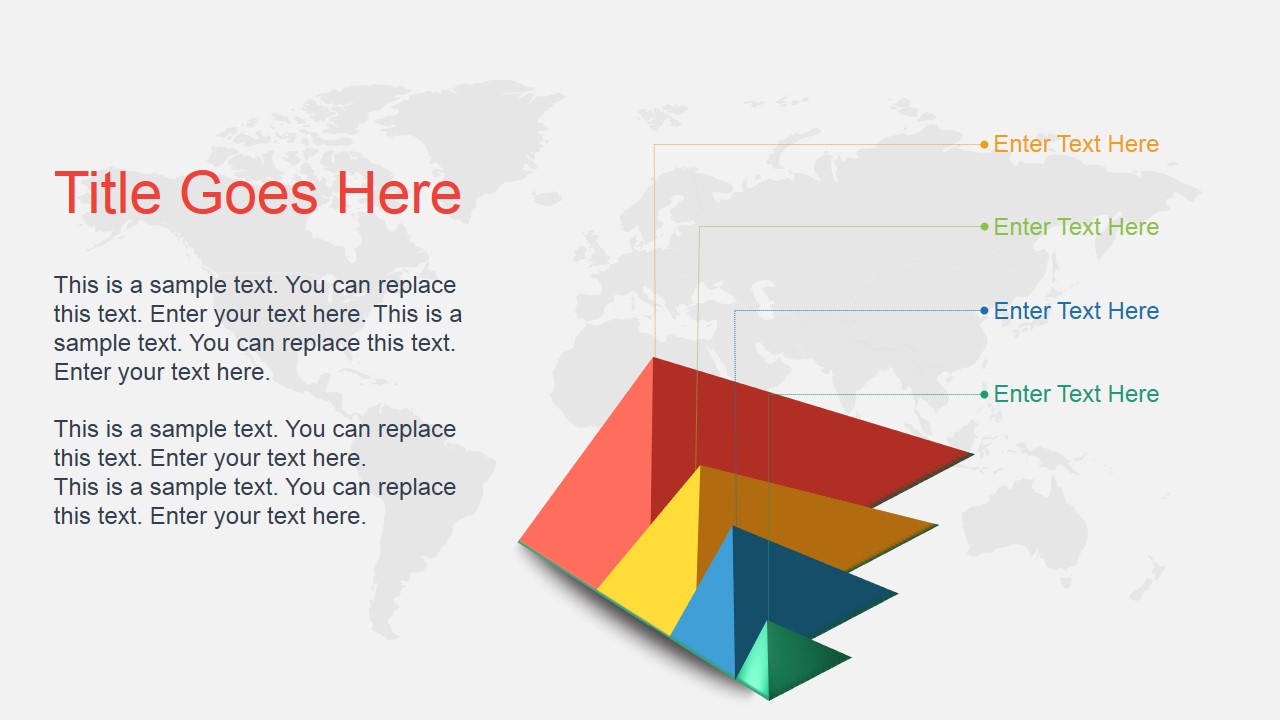 Title Goes Here

This is a sample text. You can replace this text. Enter your text here. This is a sample text. You can replace this text. Enter your text here.

This is a sample text. You can replace this text. Enter your text here.
This is a sample text. You can replace this text. Enter your text here.

Enter Text Here

Enter Text Here

Enter Text Here

Enter Text Here